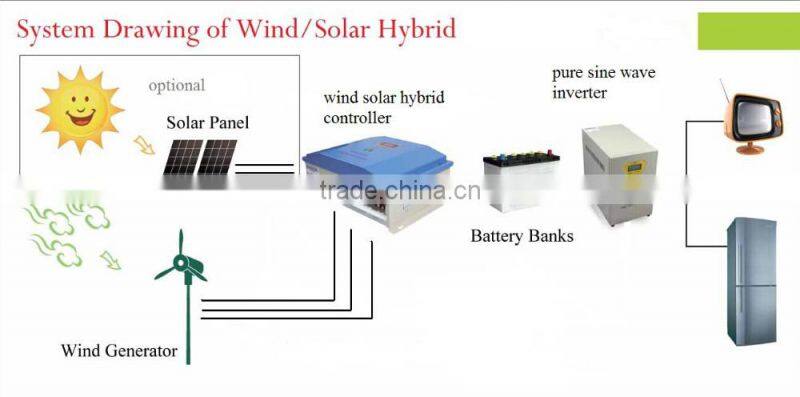 System Drawing of Wind/Solar Hybrid

optional

Solar Panel

wind solar hybrid controller

pure sine wave inverter

trade.china.cn

Battery Banks

Wind Generator